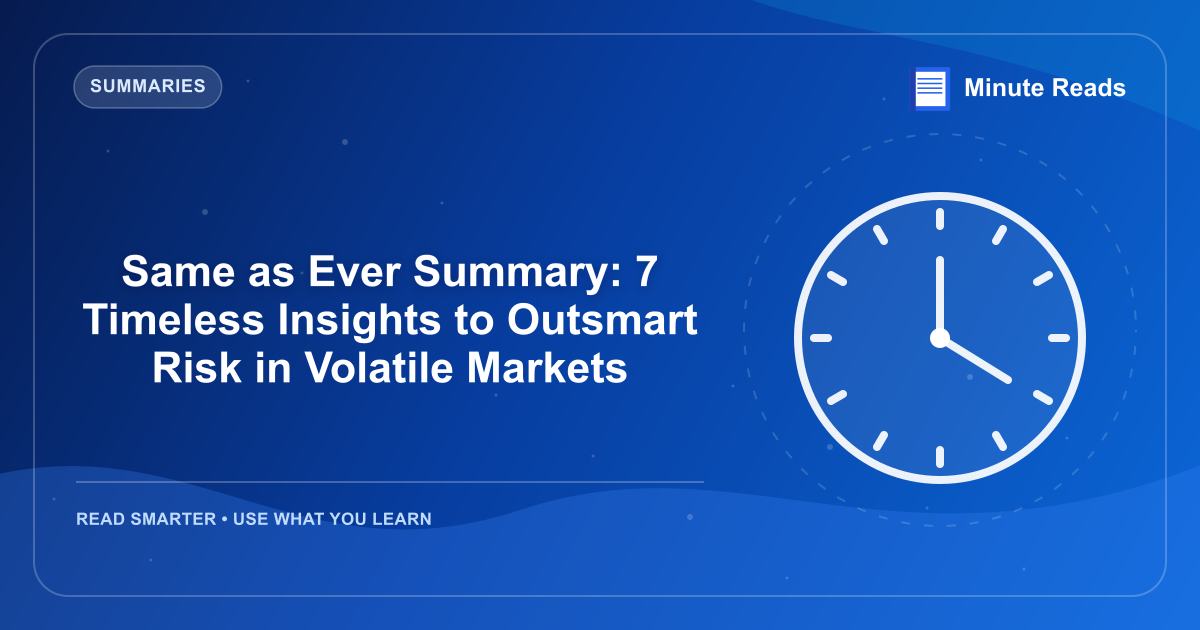 SUMMARIES

Minute Reads

Same as Ever Summary: 7 Timeless Insights to Outsmart Risk in Volatile Markets

READ SMARTER • USE WHAT YOU LEARN